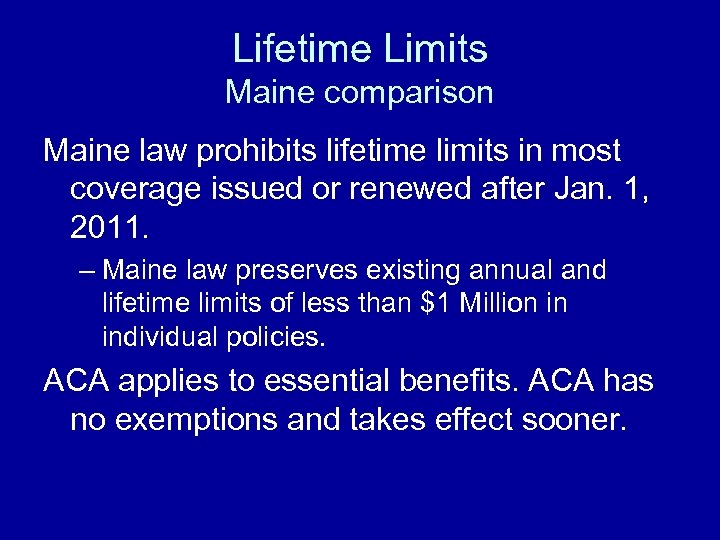 Lifetime Limits
Maine comparison

Maine law prohibits lifetime limits in most coverage issued or renewed after Jan. 1, 2011.

– Maine law preserves existing annual and lifetime limits of less than \$1 Million in individual policies.

ACA applies to essential benefits. ACA has no exemptions and takes effect sooner.